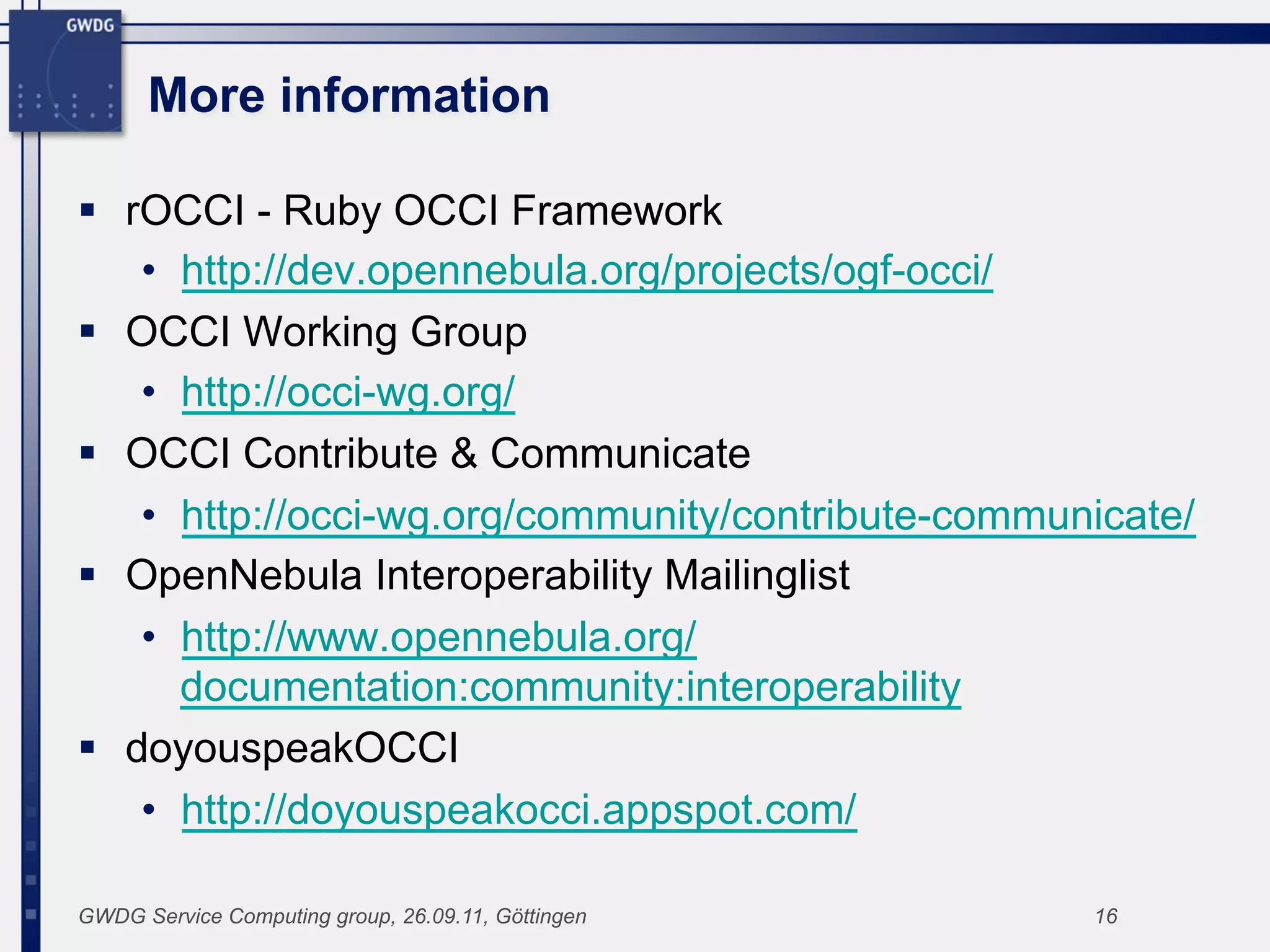 GWDG

More information

▪ rOCCI - Ruby OCCI Framework
• http://dev.opennebula.org/projects/ogf-occi/

▪ OCCI Working Group
• http://occi-wg.org/

▪ OCCI Contribute & Communicate
• http://occi-wg.org/community/contribute-communicate/

▪ OpenNebula Interoperability Mailinglist
• http://www.opennebula.org/documentation:community:interoperability

▪ doyouspeakOCCI
• http://doyouspeakocci.appspot.com/

GWDG Service Computing group, 26.09.11, Göttingen

16